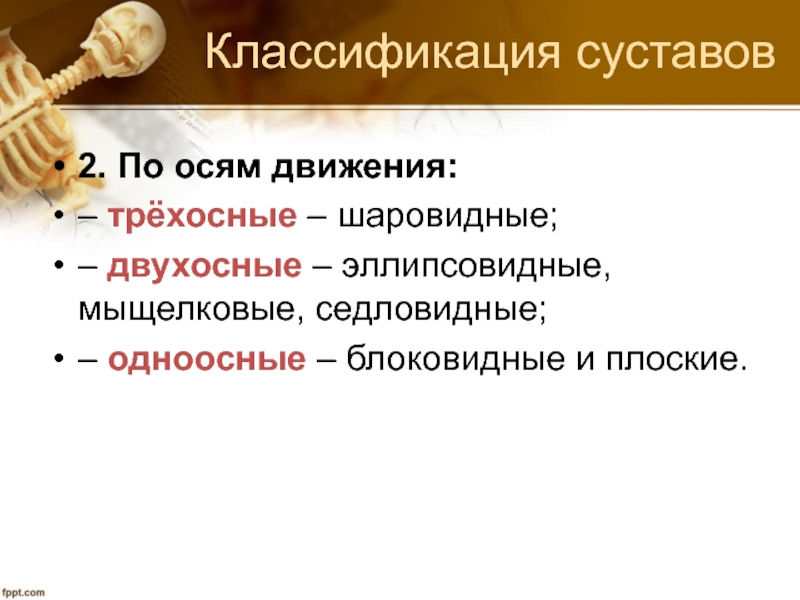 Классификация суставов

• 2. По осям движения:
• – трёхосные – шаровидные;
• – двухосные – эллипсовидные, мыщелковые, седловидные;
• – одноосные – блоковидные и плоские.

fppt.com